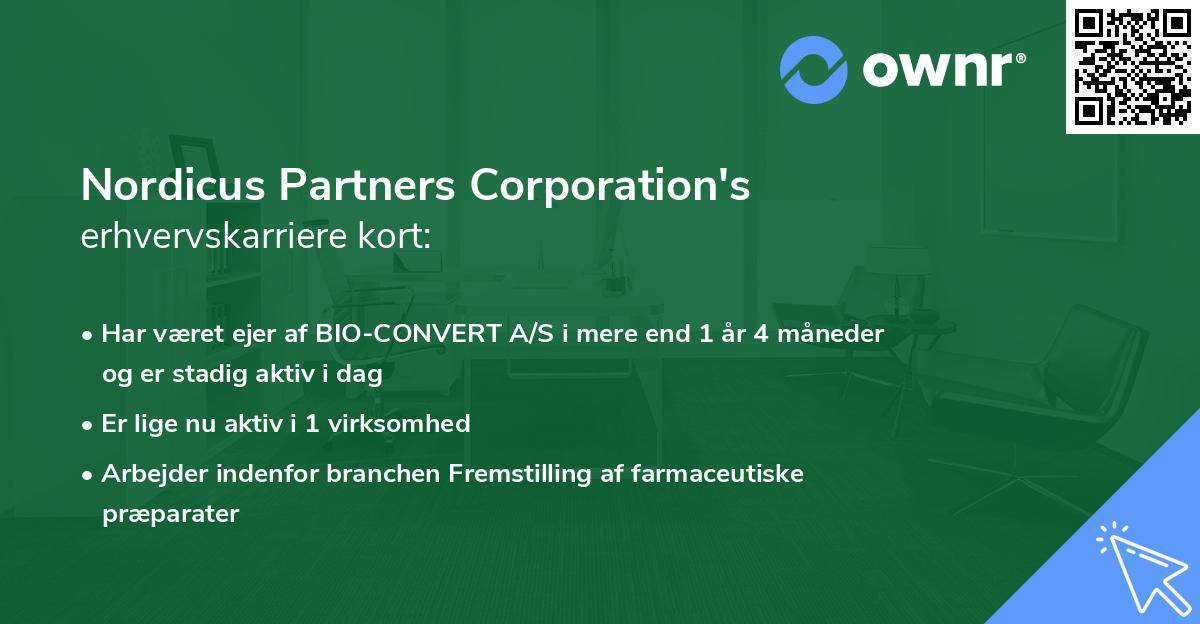 ownr®

Nordicus Partners Corporation's
erhvervskarriere kort:

• Har været ejer af BIO-CONVERT A/S i mere end 1 år 4 måneder og er stadig aktiv i dag

• Er lige nu aktiv i 1 virksomhed

• Arbejder indenfor branchen Fremstilling af farmaceutiske præparater